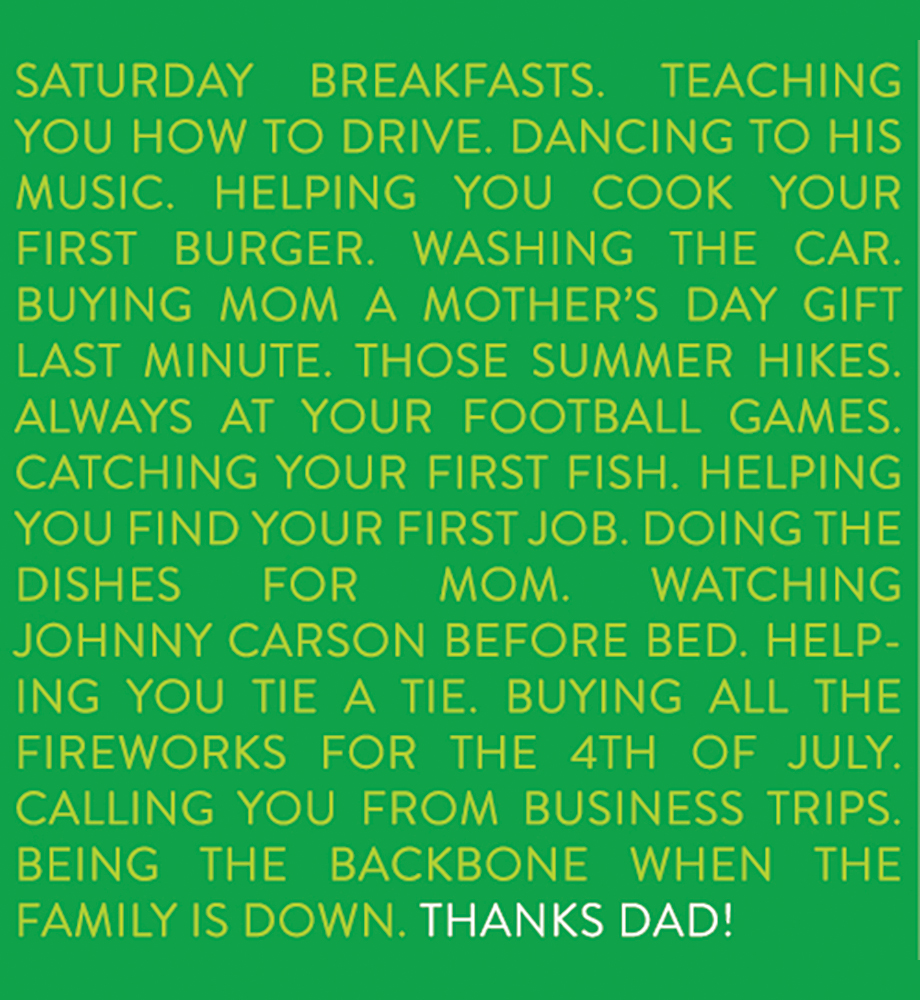 SATURDAY BREAKFASTS. TEACHING YOU HOW TO DRIVE. DANCING TO HIS MUSIC. HELPING YOU COOK YOUR FIRST BURGER. WASHING THE CAR. BUYING MOM A MOTHER'S DAY GIFT LAST MINUTE. THOSE SUMMER HIKES. ALWAYS AT YOUR FOOTBALL GAMES. CATCHING YOUR FIRST FISH. HELPING YOU FIND YOUR FIRST JOB. DOING THE DISHES FOR MOM. WATCHING JOHNNY CARSON BEFORE BED. HELPING YOU TIE A TIE. BUYING ALL THE FIREWORKS FOR THE 4TH OF JULY. CALLING YOU FROM BUSINESS TRIPS. BEING THE BACKBONE WHEN THE FAMILY IS DOWN. THANKS DAD!